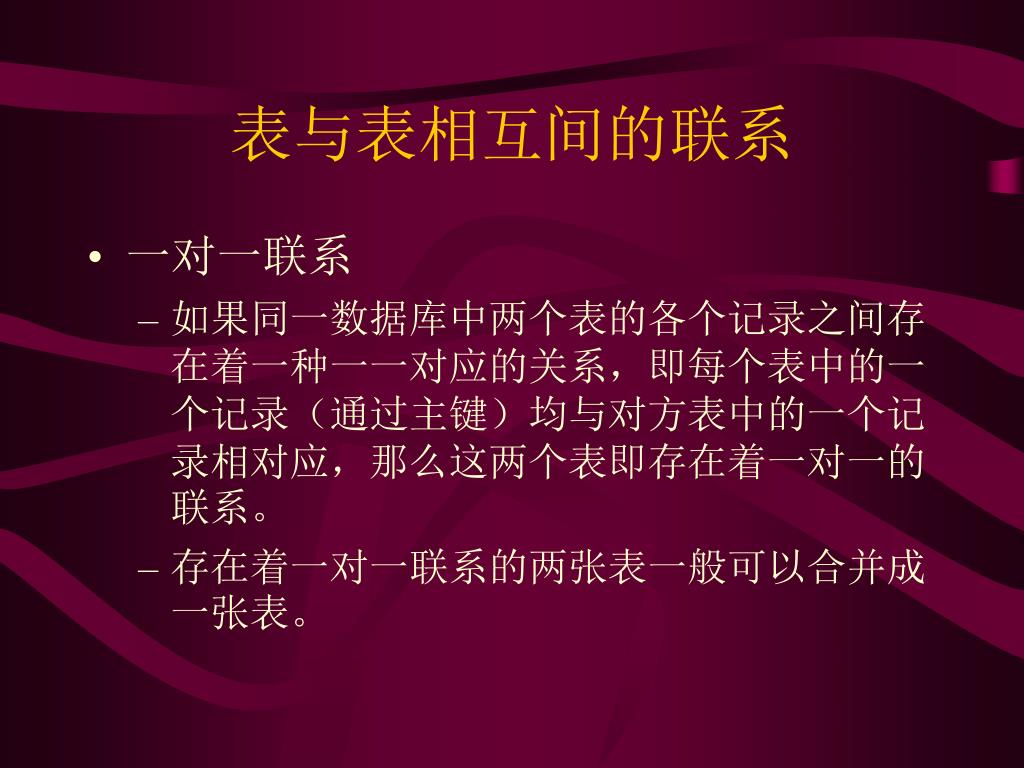 表与表相互间的联系

• 一对一联系
– 如果同一数据库中两个表的各个记录之间存在着一种一一对应的关系，即每个表中的一个记录（通过主键）均与对方表中的一个记录相对应，那么这两个表即存在着一对一的联系。
– 存在着一对一联系的两张表一般可以合并成一张表。